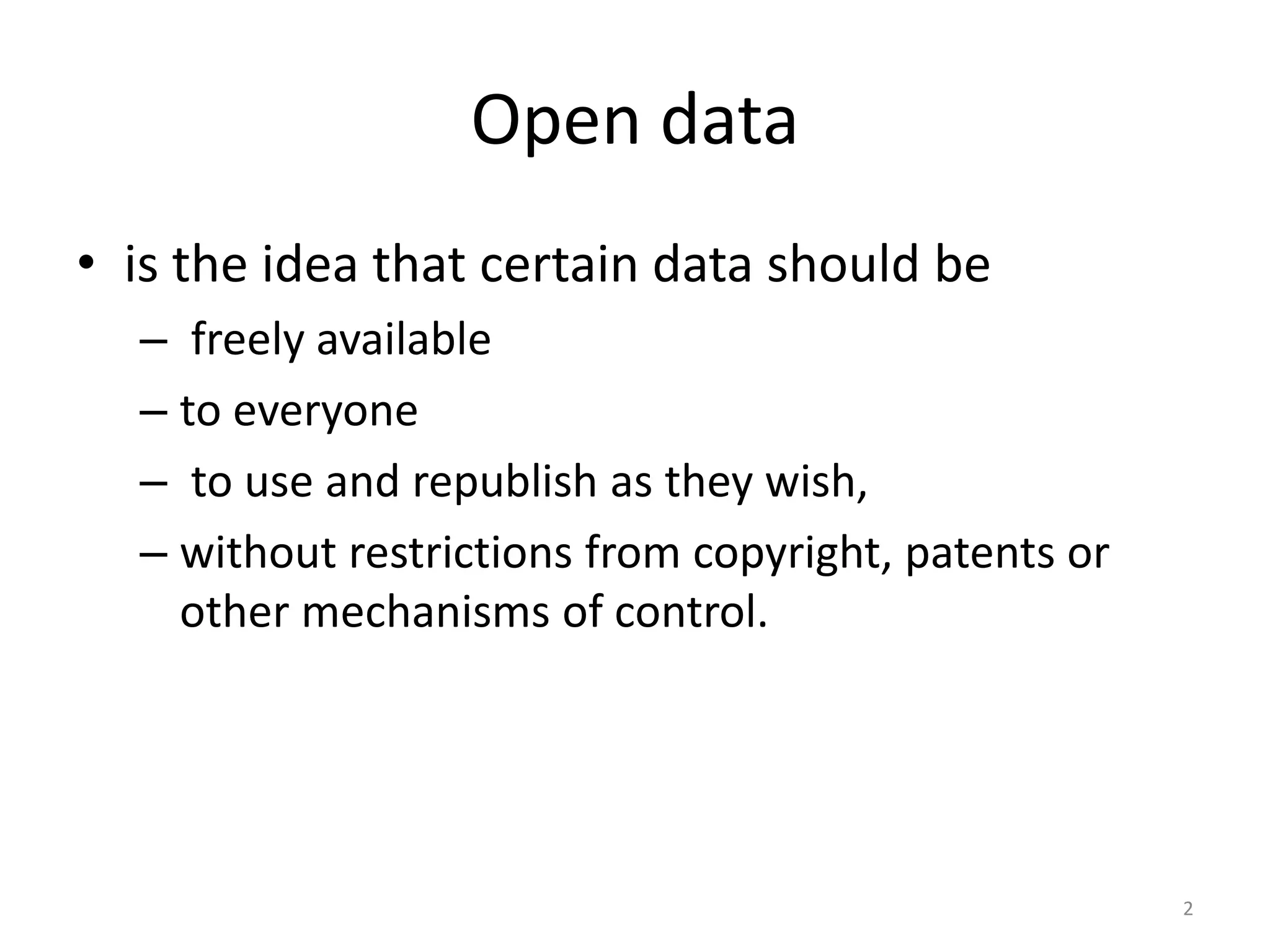 Open data

• is the idea that certain data should be
  – freely available
  – to everyone
  – to use and republish as they wish,
  – without restrictions from copyright, patents or other mechanisms of control.

2